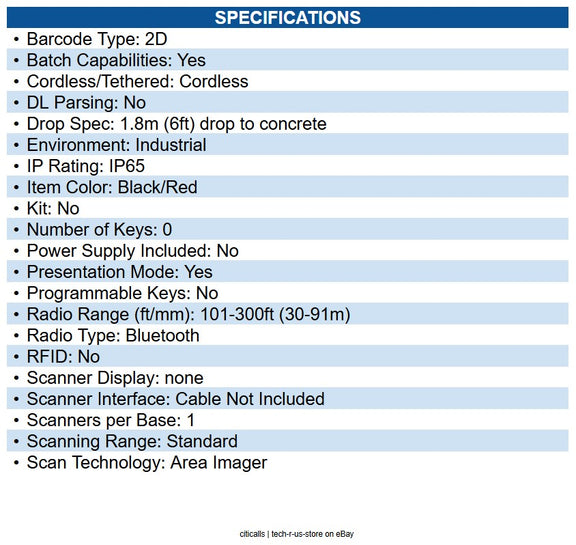 SPECIFICATIONS

• Barcode Type: 2D
• Batch Capabilities: Yes
• Cordless/Tethered: Cordless
• DL Parsing: No
• Drop Spec: 1.8m (6ft) drop to concrete
• Environment: Industrial
• IP Rating: IP65
• Item Color: Black/Red
• Kit: No
• Number of Keys: 0
• Power Supply Included: No
• Presentation Mode: Yes
• Programmable Keys: No
• Radio Range (ft/mm): 101-300ft (30-91m)
• Radio Type: Bluetooth
• RFID: No
• Scanner Display: none
• Scanner Interface: Cable Not Included
• Scanners per Base: 1
• Scanning Range: Standard
• Scan Technology: Area Imager

citicalls | tech-r-us-store on eBay